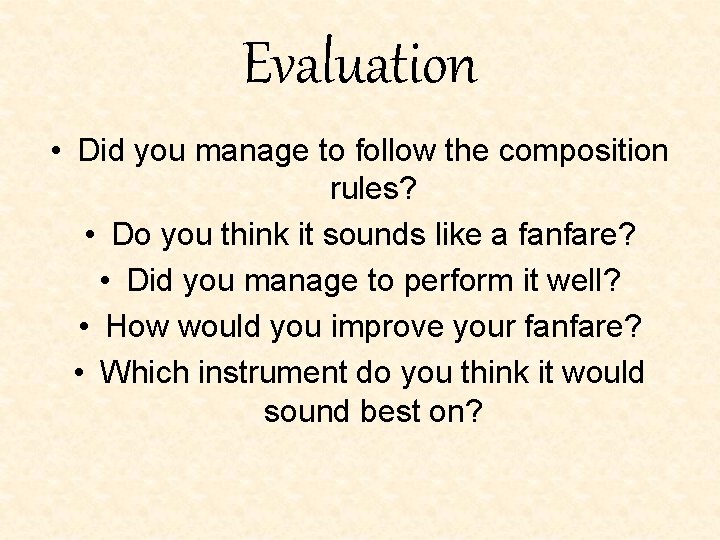 Evaluation

• Did you manage to follow the composition rules?
• Do you think it sounds like a fanfare?
• Did you manage to perform it well?
• How would you improve your fanfare?
• Which instrument do you think it would sound best on?